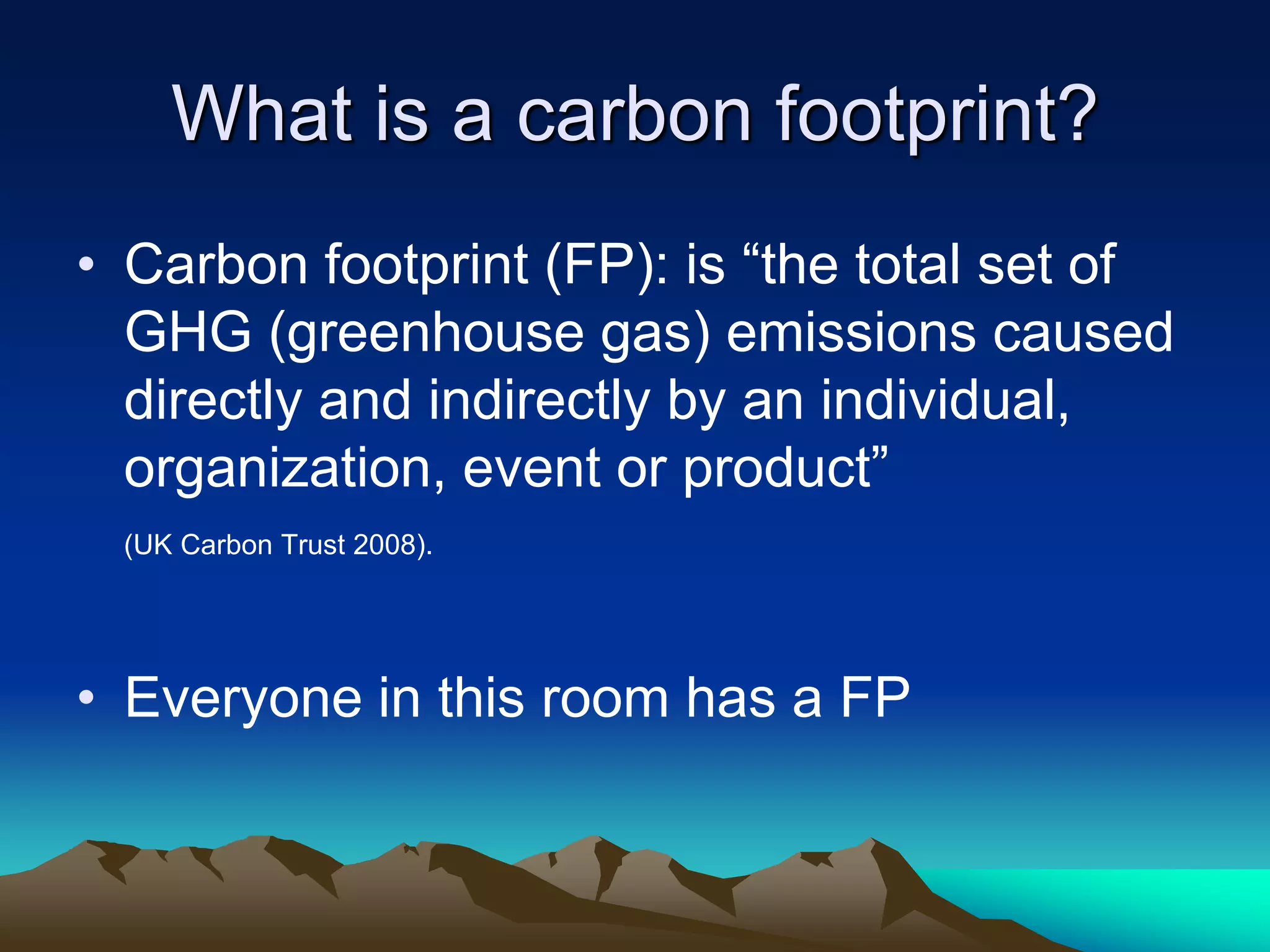 What is a carbon footprint?

• Carbon footprint (FP): is “the total set of GHG (greenhouse gas) emissions caused directly and indirectly by an individual, organization, event or product”

(UK Carbon Trust 2008).

• Everyone in this room has a FP